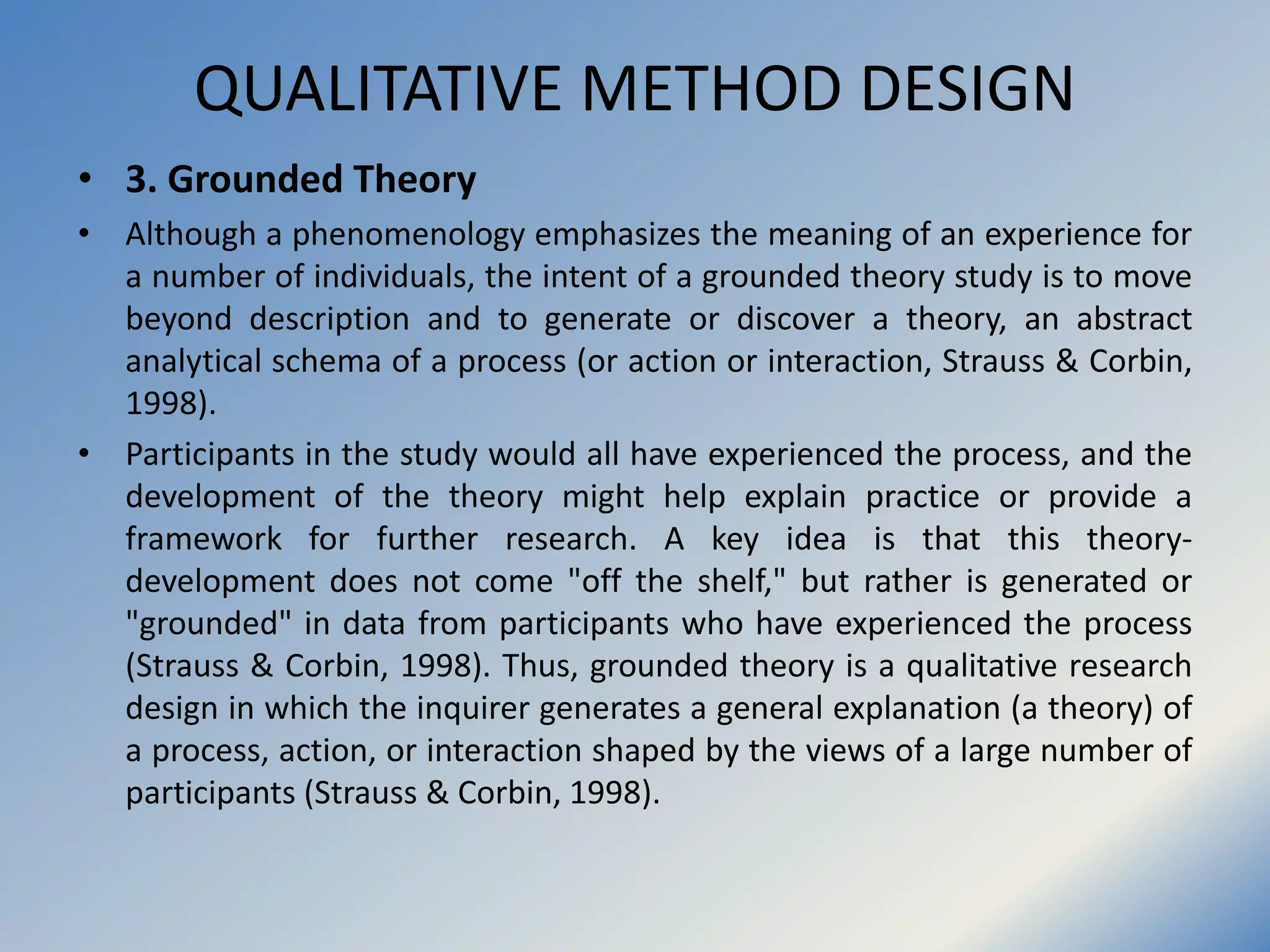 QUALITATIVE METHOD DESIGN

• 3. Grounded Theory

• Although a phenomenology emphasizes the meaning of an experience for a number of individuals, the intent of a grounded theory study is to move beyond description and to generate or discover a theory, an abstract analytical schema of a process (or action or interaction, Strauss & Corbin, 1998).

• Participants in the study would all have experienced the process, and the development of the theory might help explain practice or provide a framework for further research. A key idea is that this theory-development does not come "off the shelf," but rather is generated or "grounded" in data from participants who have experienced the process (Strauss & Corbin, 1998). Thus, grounded theory is a qualitative research design in which the inquirer generates a general explanation (a theory) of a process, action, or interaction shaped by the views of a large number of participants (Strauss & Corbin, 1998).